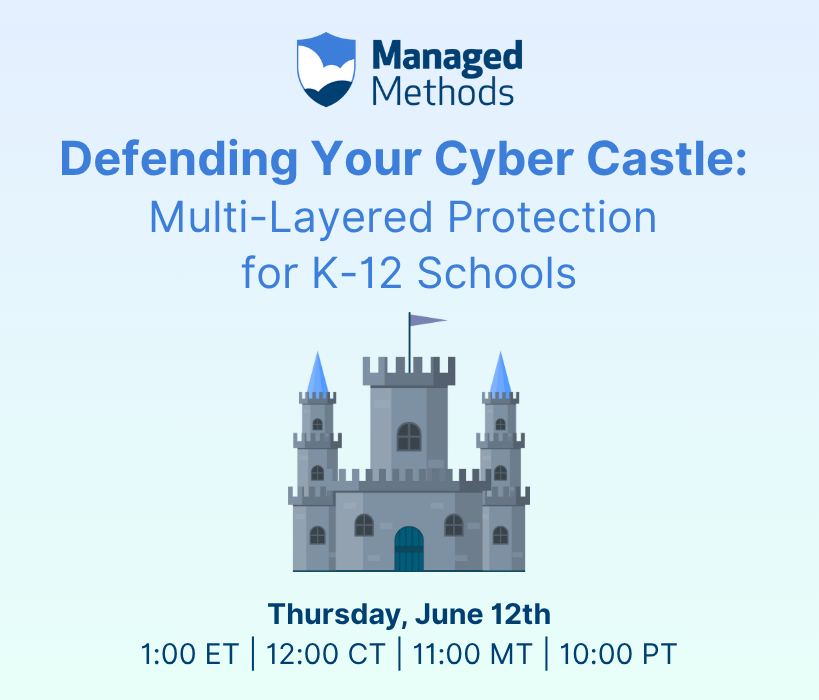 Managed
Methods

Defending Your Cyber Castle:
Multi-Layered Protection
for K-12 Schools

Thursday, June 12th
1:00 ET | 12:00 CT | 11:00 MT | 10:00 PT